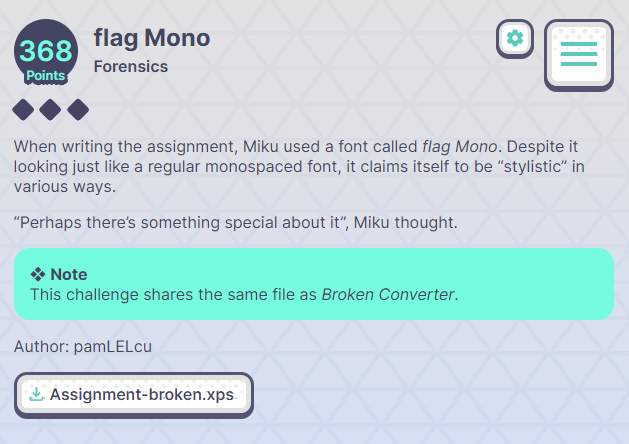 368
Points

flag Mono
Forensics

When writing the assignment, Miku used a font called flag Mono. Despite it looking just like a regular monospaced font, it claims itself to be “stylistic” in various ways.

“Perhaps there’s something special about it”, Miku thought.

❖ Note
This challenge shares the same file as Broken Converter.

Author: pamLELcu

Assignment-broken.xps